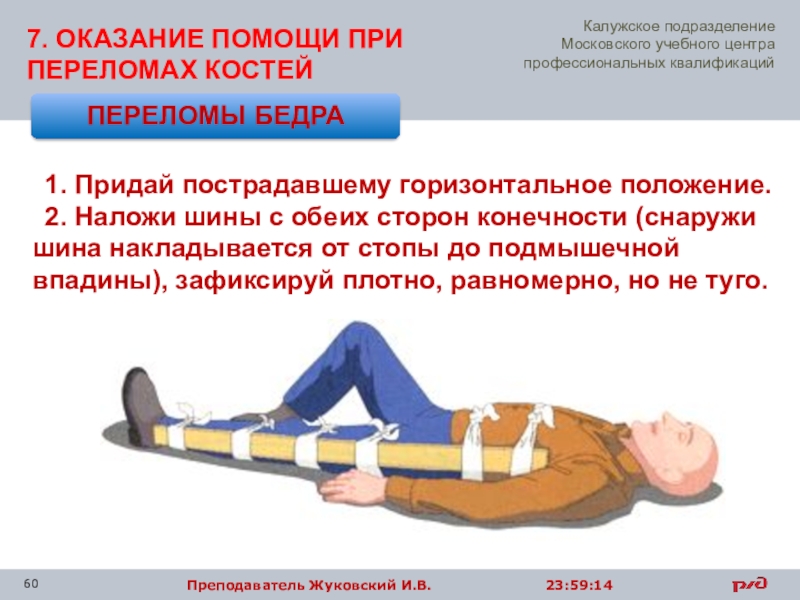 7. ОКАЗАНИЕ ПОМОЩИ ПРИ ПЕРЕЛОМАХ КОСТЕЙ

Калужское подразделение Московского учебного центра профессиональных квалификаций

ПЕРЕЛОМЫ БЕДРА

1. Придай пострадавшему горизонтальное положение.
2. Наложи шины с обеих сторон конечности (снаружи шина накладывается от стопы до подмышечной впадины), зафиксируй плотно, равномерно, но не туго.

60

Преподаватель Жуковский И.В.

23:59:14

РЖД